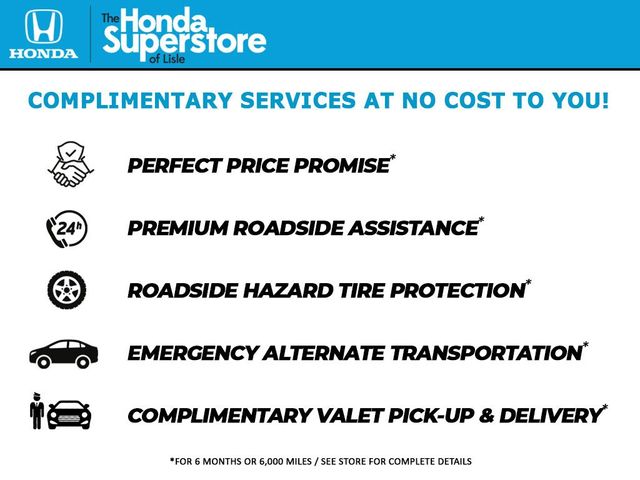 HONDA

The Honda Superstore of Lisle

COMPLIMENTARY SERVICES AT NO COST TO YOU!

PERFECT PRICE PROMISE*

24h

PREMIUM ROADSIDE ASSISTANCE*

ROADSIDE HAZARD TIRE PROTECTION*

EMERGENCY ALTERNATE TRANSPORTATION*

COMPLIMENTARY VALET PICK-UP & DELIVERY*

*FOR 6 MONTHS OR 6,000 MILES / SEE STORE FOR COMPLETE DETAILS